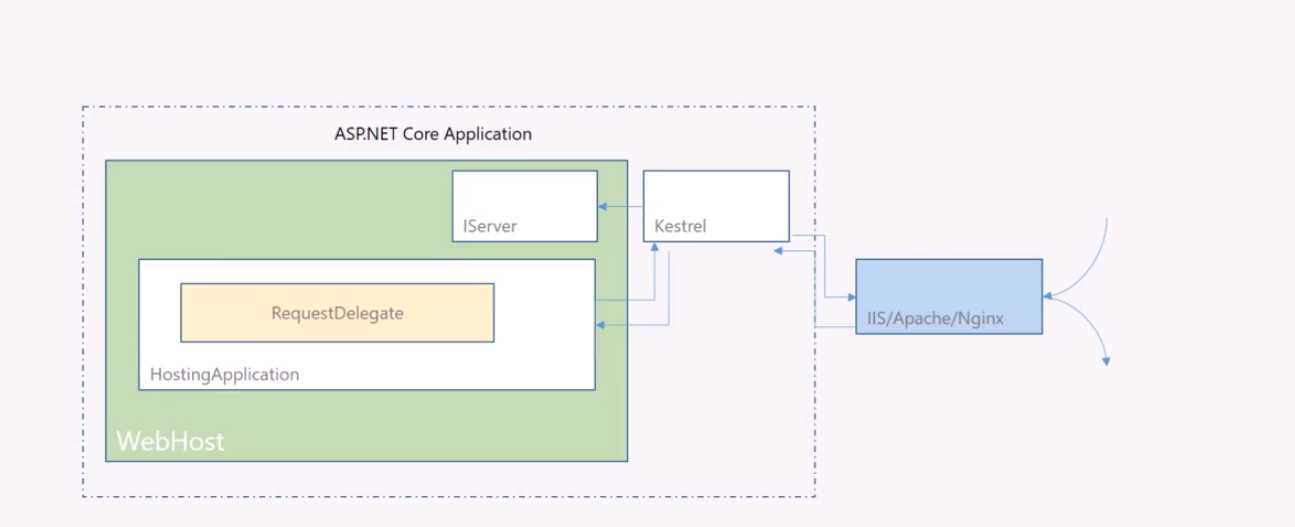 ASP.NET Core Application

IServer

Kestrel

RequestDelegate

HostingApplication

WebHost

IIS/Apache/Nginx